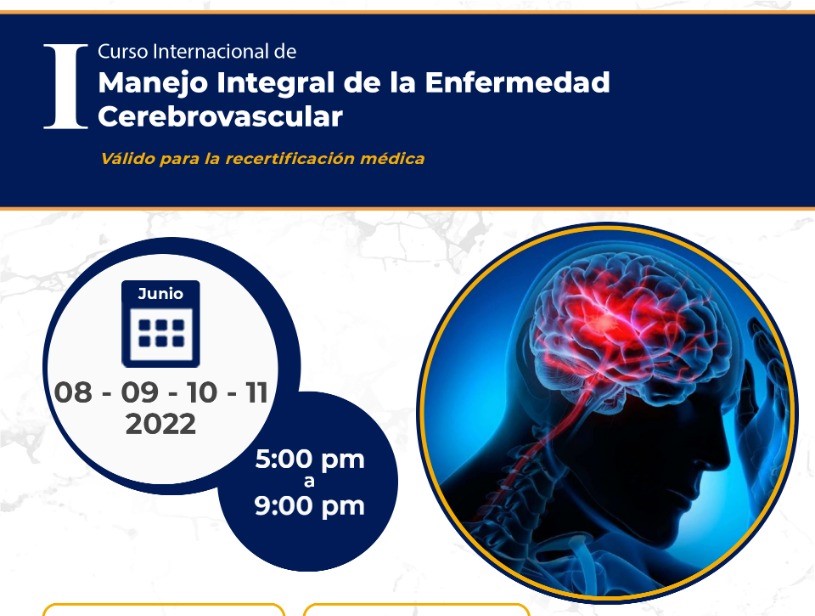 I Curso Internacional de
Manejo Integral de la Enfermedad Cerebrovascular

Válido para la recertificación médica

Junio

08 - 09 - 10 - 11
2022

5:00 pm
a
9:00 pm